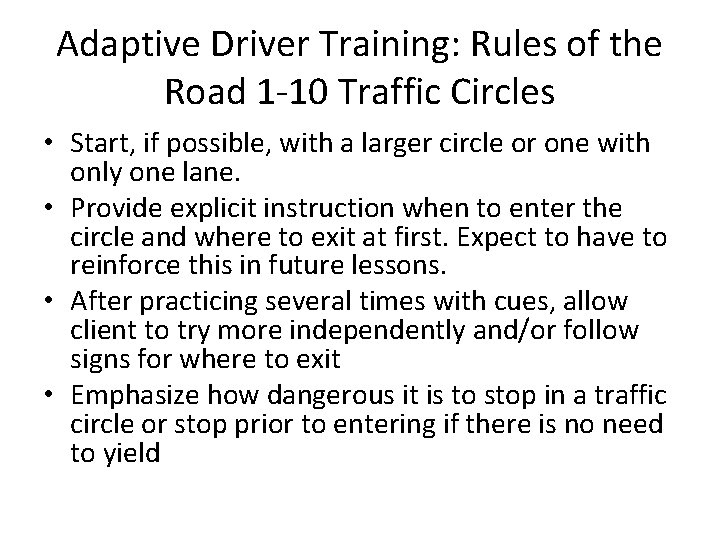 Adaptive Driver Training: Rules of the Road 1-10 Traffic Circles

• Start, if possible, with a larger circle or one with only one lane.
• Provide explicit instruction when to enter the circle and where to exit at first. Expect to have to reinforce this in future lessons.
• After practicing several times with cues, allow client to try more independently and/or follow signs for where to exit
• Emphasize how dangerous it is to stop in a traffic circle or stop prior to entering if there is no need to yield